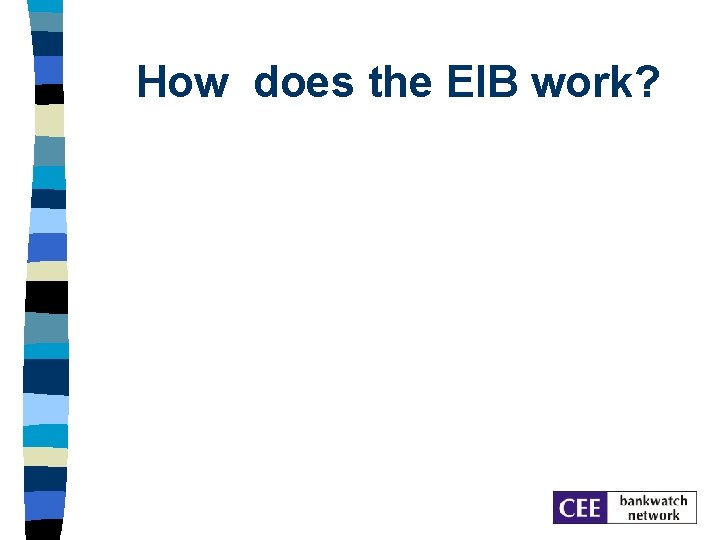 How does the EIB work?

CEE bankwatch network